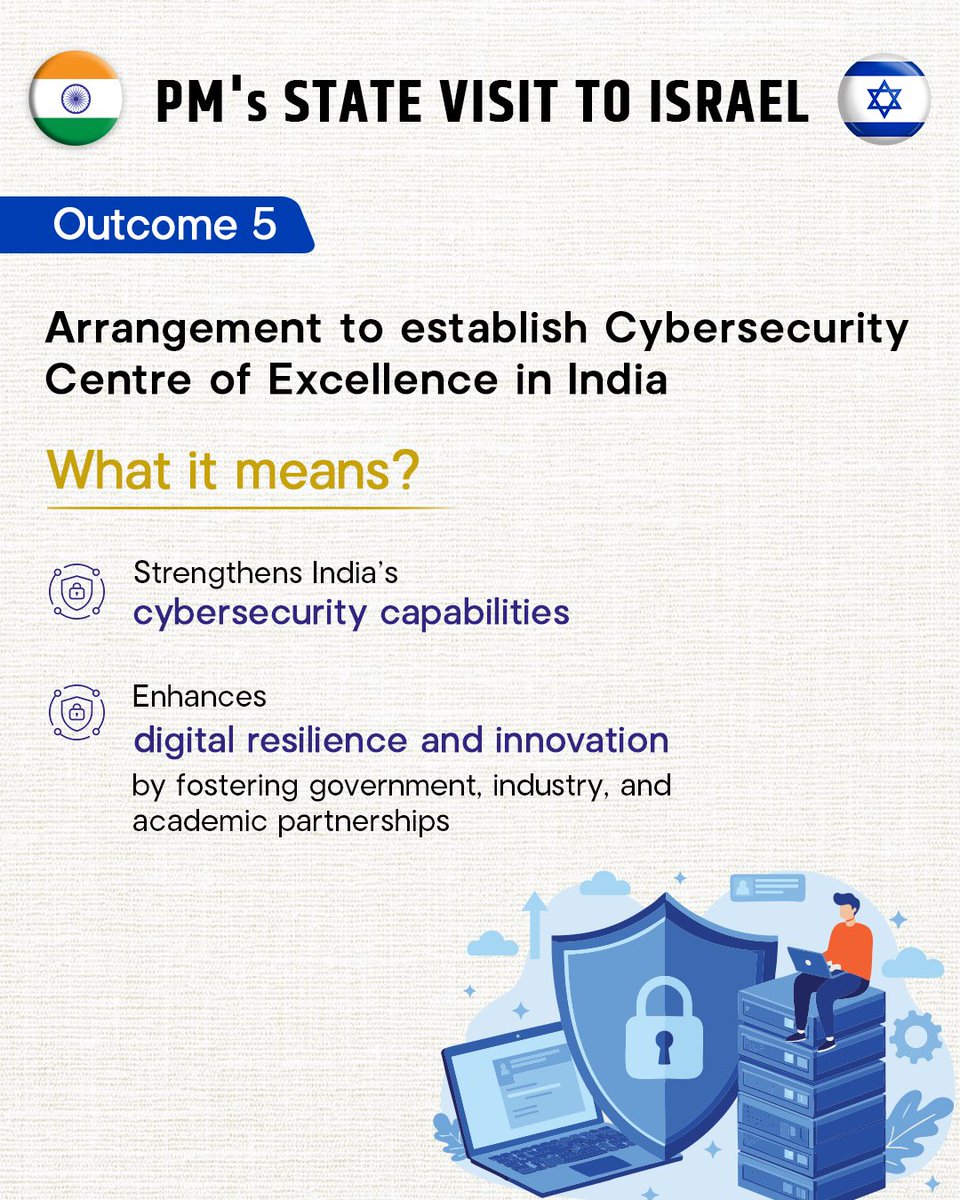 PM's STATE VISIT TO ISRAEL

Outcome 5

Arrangement to establish Cybersecurity Centre of Excellence in India

What it means?

Strengthens India's cybersecurity capabilities

Enhances digital resilience and innovation by fostering government, industry, and academic partnerships